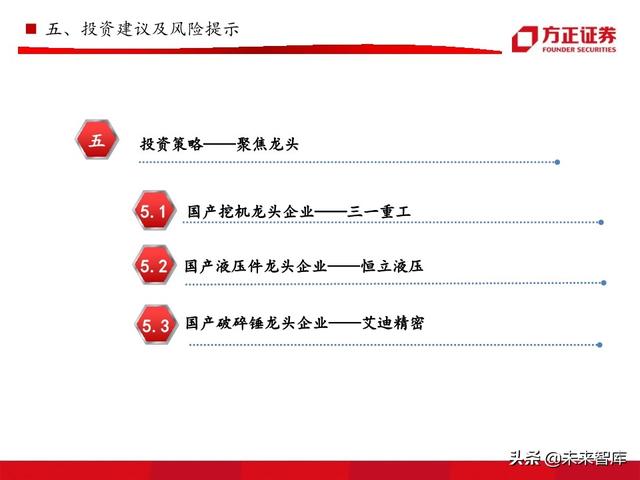 五、投资建议及风险提示

方正证券
FOUNDER SECURITIES

五 投资策略——聚焦龙头

5.1 国产挖机龙头企业——三一重工

5.2 国产液压件龙头企业——恒立液压

5.3 国产破碎锤龙头企业——艾迪精密

头条 @未来智库